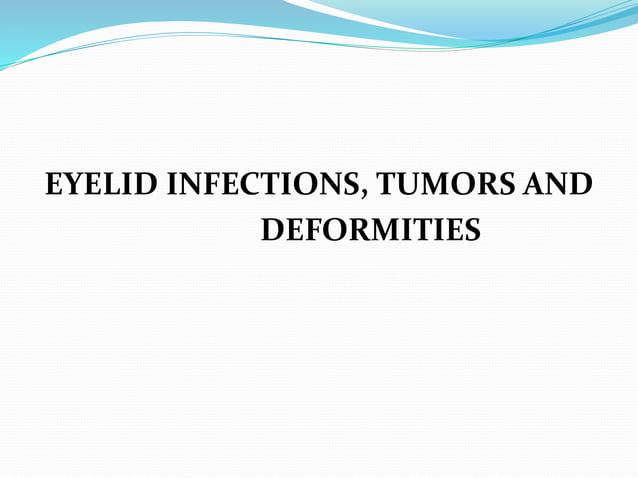 EYELID INFECTIONS, TUMORS AND DEFORMITIES